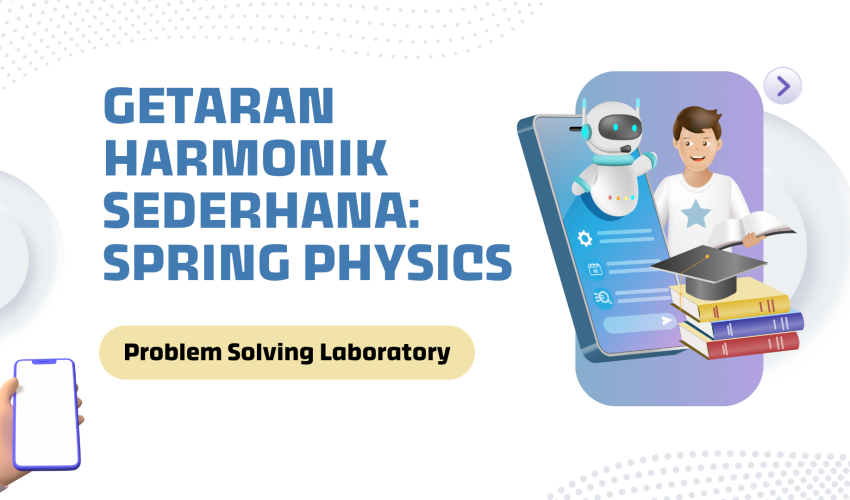 GETARAN HARMONIK SEDERHANA: SPRING PHYSICS

Problem Solving Laboratory